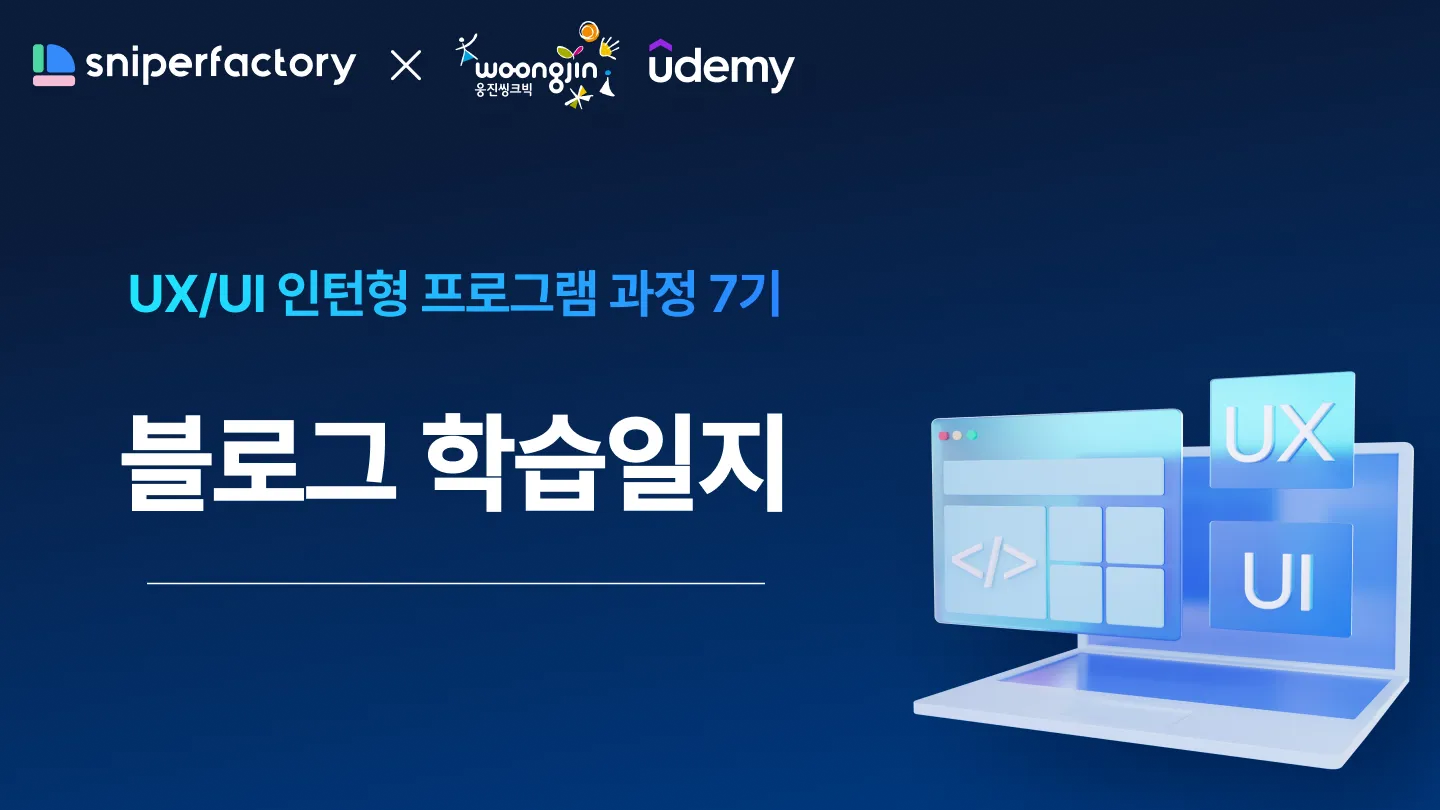 sniperfactory × woongjin 웅진씽크빅 udemy

UX/UI 인턴형 프로그램 과정 7기

블로그 학습일지

</>

UX

UI